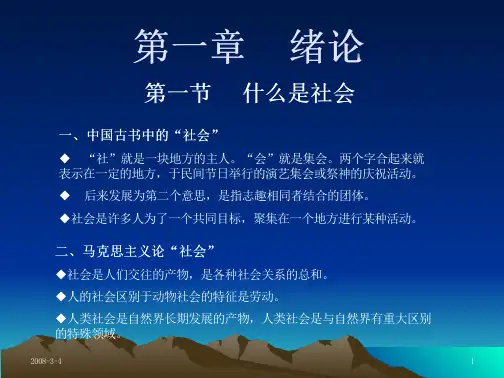 第一章　绪论

第一节　什么是社会

一、中国古书中的“社会”

◆　“社”就是一块地方的主人。“会”就是集会。两个字合起来就表示在一定的地方，于民间节日举行的演艺集会或祭神的庆祝活动。

◆　后来发展为第二个意思，是指志趣相同者结合的团体。

◆社会是许多人为了一个共同目标，聚集在一个地方进行某种活动。

二、马克思主义论“社会”

◆社会是人们交往的产物，是各种社会关系的总和。

◆人的社会区别于动物社会的特征是劳动。

◆人类社会是自然界长期发展的产物，人类社会是与自然界有重大区别的特殊领域。

2008-3-4

1